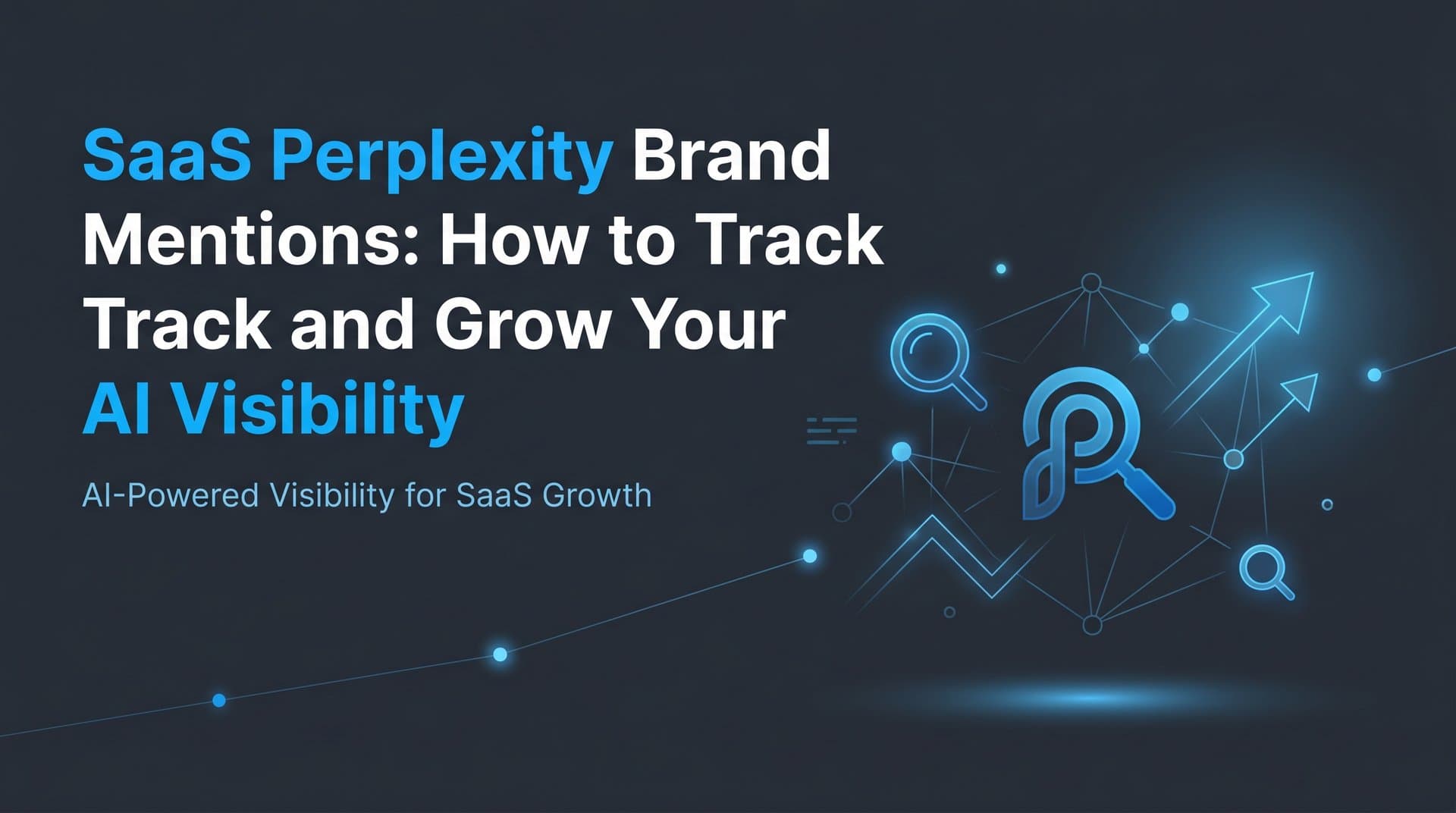 SaaS Perplexity Brand Mentions: How to Track Track and Grow Your AI Visibility

AI-Powered Visibility for SaaS Growth